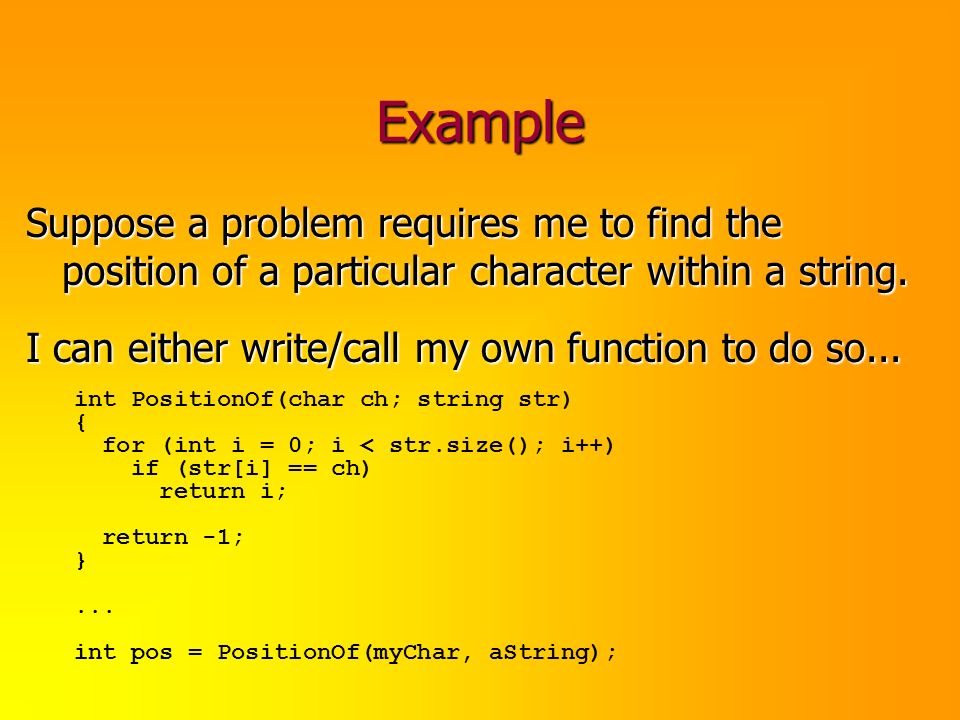 Example

Suppose a problem requires me to find the position of a particular character within a string.

I can either write/call my own function to do so...

int PositionOf(char ch; string str)
{
  for (int i = 0; i < str.size(); i++)
    if (str[i] == ch)
      return i;

  return -1;
}

...

int pos = PositionOf(myChar, aString);